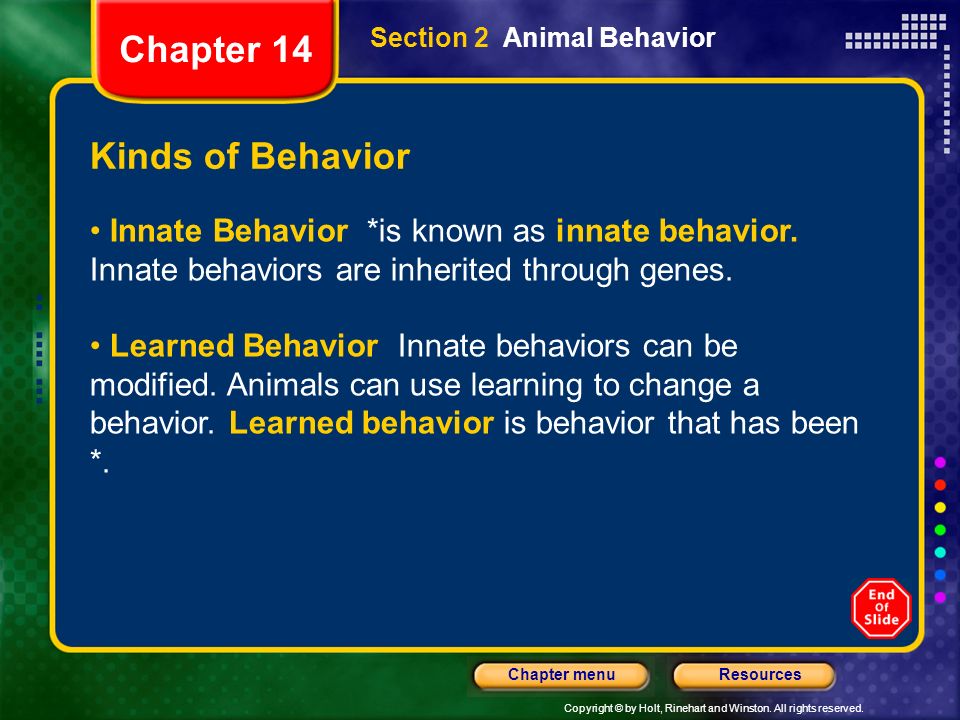 Chapter 14

Section 2 Animal Behavior

Kinds of Behavior

• Innate Behavior *is known as innate behavior. Innate behaviors are inherited through genes.

• Learned Behavior Innate behaviors can be modified. Animals can use learning to change a behavior. Learned behavior is behavior that has been *.

End Of Slide

Chapter menu

Resources

Copyright © by Holt, Rinehart and Winston. All rights reserved.